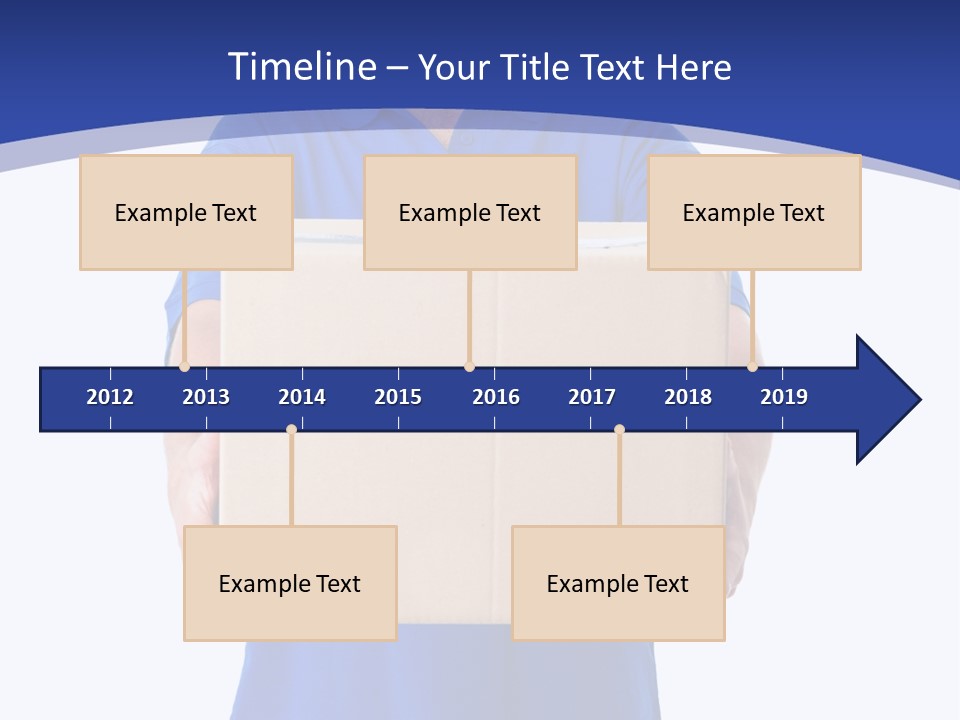 Timeline – Your Title Text Here

Example Text

Example Text

Example Text

2012 2013 2014 2015 2016 2017 2018 2019

Example Text

Example Text